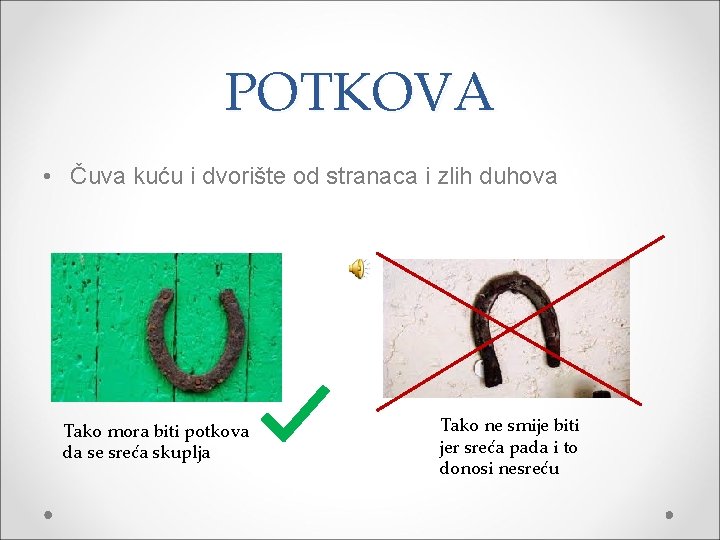 POTKOVA

• Čuva kuću i dvorište od stranaca i zlih duhova

Tako mora biti potkova da se sreća skuplja

Tako ne smije biti jer sreća pada i to donosi nesreću